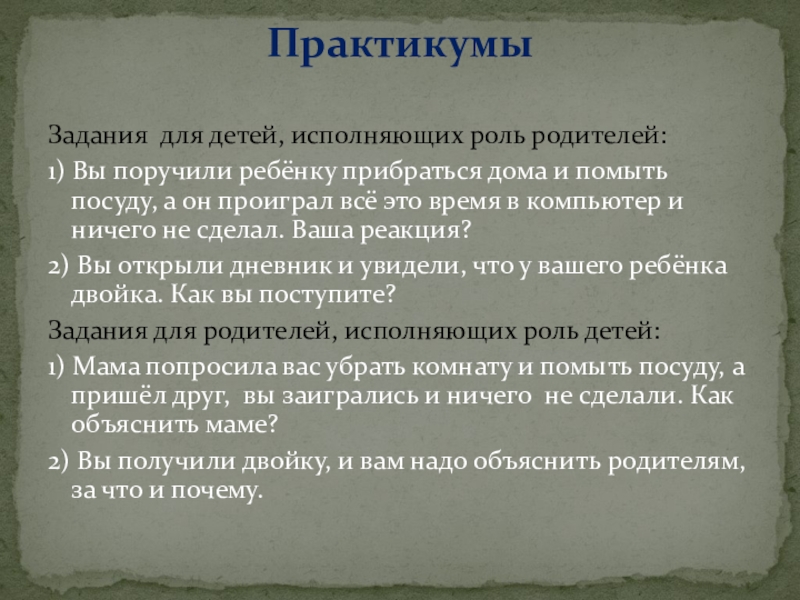 Практикумы

Задания для детей, исполняющих роль родителей:

1) Вы поручили ребёнку прибраться дома и помыть посуду, а он проиграл всё это время в компьютер и ничего не сделал. Ваша реакция?

2) Вы открыли дневник и увидели, что у вашего ребёнка двойка. Как вы поступите?

Задания для родителей, исполняющих роль детей:

1) Мама попросила вас убрать комнату и помыть посуду, а пришёл друг, вы заигрались и ничего не сделали. Как объяснить маме?

2) Вы получили двойку, и вам надо объяснить родителям, за что и почему.